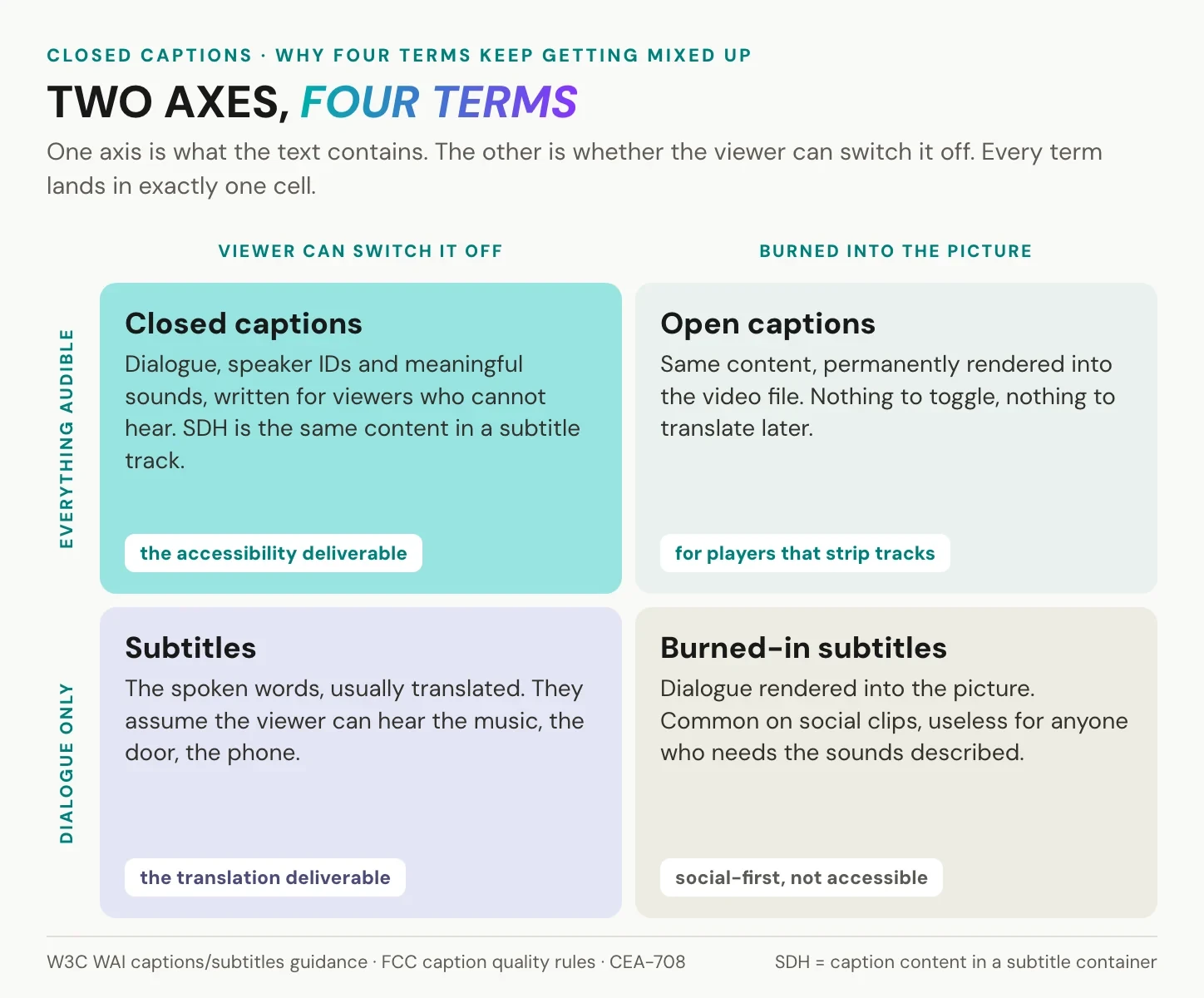 CLOSED CAPTIONS · WHY FOUR TERMS KEEP GETTING MIXED UP

TWO AXES, FOUR TERMS

One axis is what the text contains. The other is whether the viewer can switch it off. Every term lands in exactly one cell.

VIEWER CAN SWITCH IT OFF

BURNED INTO THE PICTURE

EVERYTHING AUDIBLE

Closed captions

Dialogue, speaker IDs and meaningful sounds, written for viewers who cannot hear. SDH is the same content in a subtitle track.

the accessibility deliverable

Open captions

Same content, permanently rendered into the video file. Nothing to toggle, nothing to translate later.

for players that strip tracks

DIALOGUE ONLY

Subtitles

The spoken words, usually translated. They assume the viewer can hear the music, the door, the phone.

the translation deliverable

Burned-in subtitles

Dialogue rendered into the picture. Common on social clips, useless for anyone who needs the sounds described.

social-first, not accessible

W3C WAI captions/subtitles guidance · FCC caption quality rules · CEA-708

SDH = caption content in a subtitle container